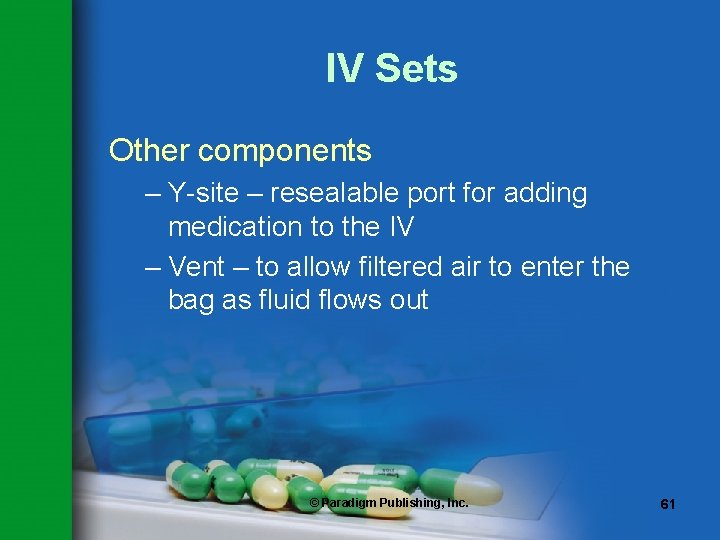 IV Sets

Other components

– Y-site – resealable port for adding medication to the IV

– Vent – to allow filtered air to enter the bag as fluid flows out

© Paradigm Publishing, Inc.

61